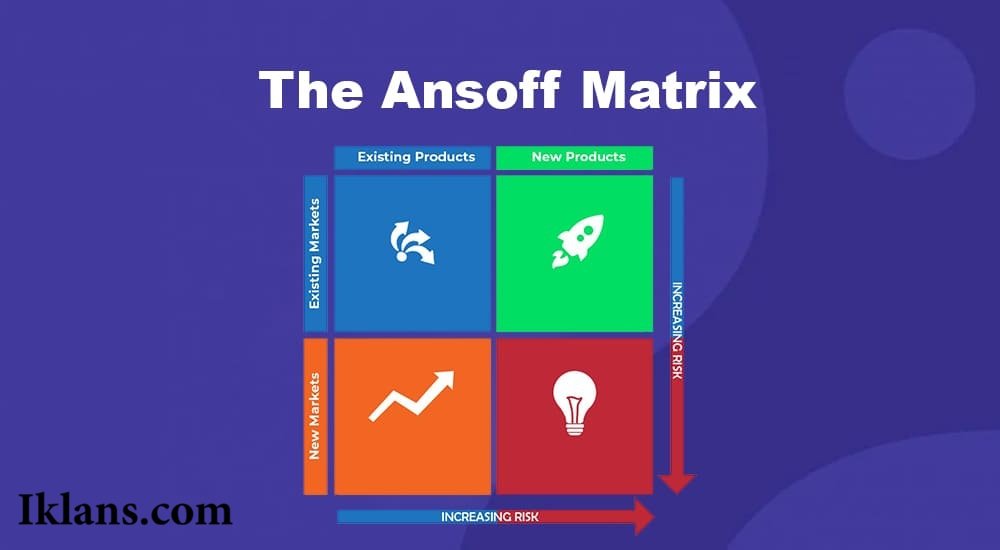 The Ansoff Matrix

Existing Products

New Products

Existing Markets

New Markets

INCREASING RISK

INCREASING RISK

Iklans.com